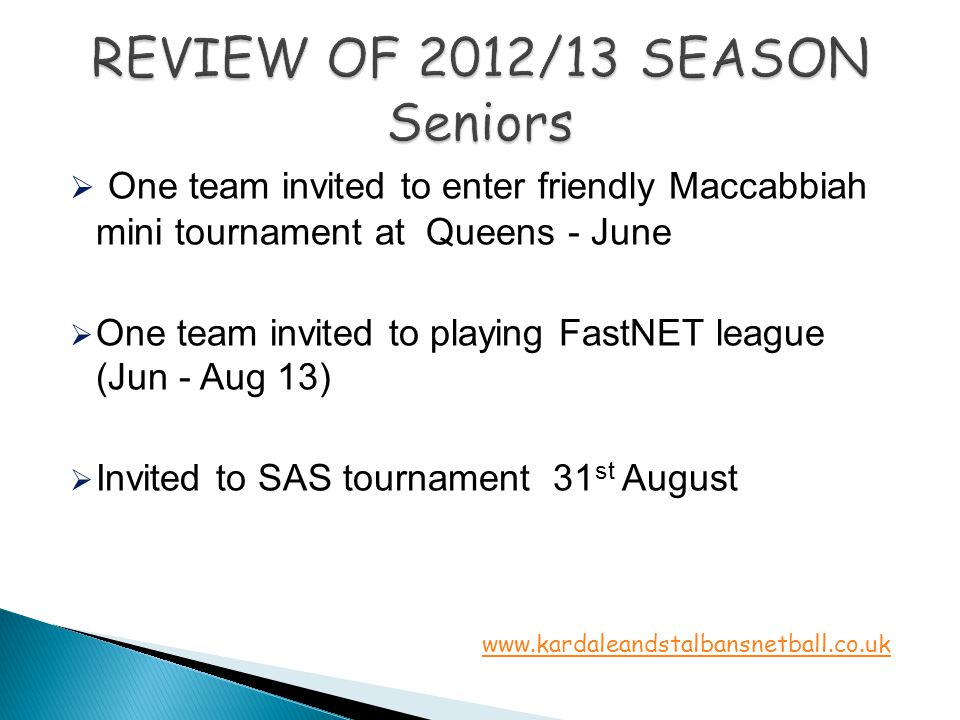 REVIEW OF 2012/13 SEASON
Seniors

➢ One team invited to enter friendly Maccabbiah mini tournament at Queens - June

➢ One team invited to playing FastNET league (Jun - Aug 13)

➢ Invited to SAS tournament 31$^{st}$ August

www.kardaleandstalbansnetball.co.uk